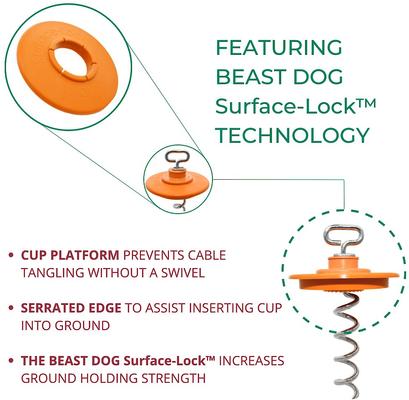 FEATURING BEAST DOG Surface-Lock™ TECHNOLOGY

• CUP PLATFORM PREVENTS CABLE TANGLING WITHOUT A SWIVEL

• SERRATED EDGE TO ASSIST INSERTING CUP INTO GROUND

• THE BEAST DOG Surface-Lock™ INCREASES GROUND HOLDING STRENGTH